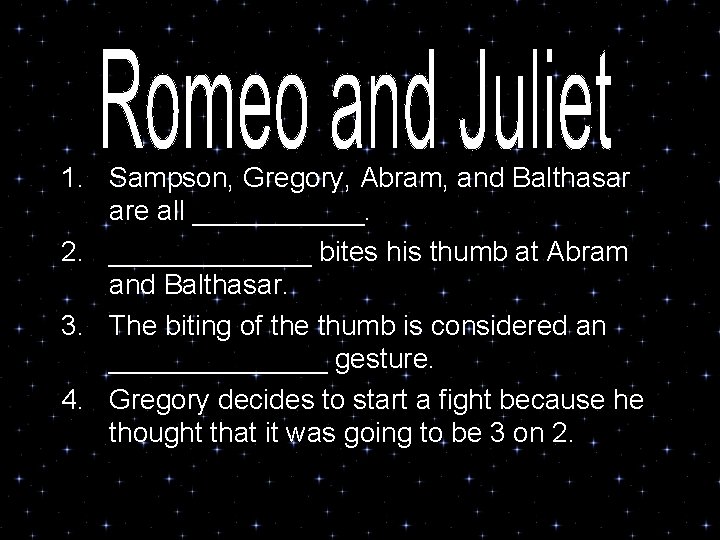 Romeo and Juliet

1. Sampson, Gregory, Abram, and Balthasar are all ___________.
2. _____________ bites his thumb at Abram and Balthasar.
3. The biting of the thumb is considered an ______________ gesture.
4. Gregory decides to start a fight because he thought that it was going to be 3 on 2.